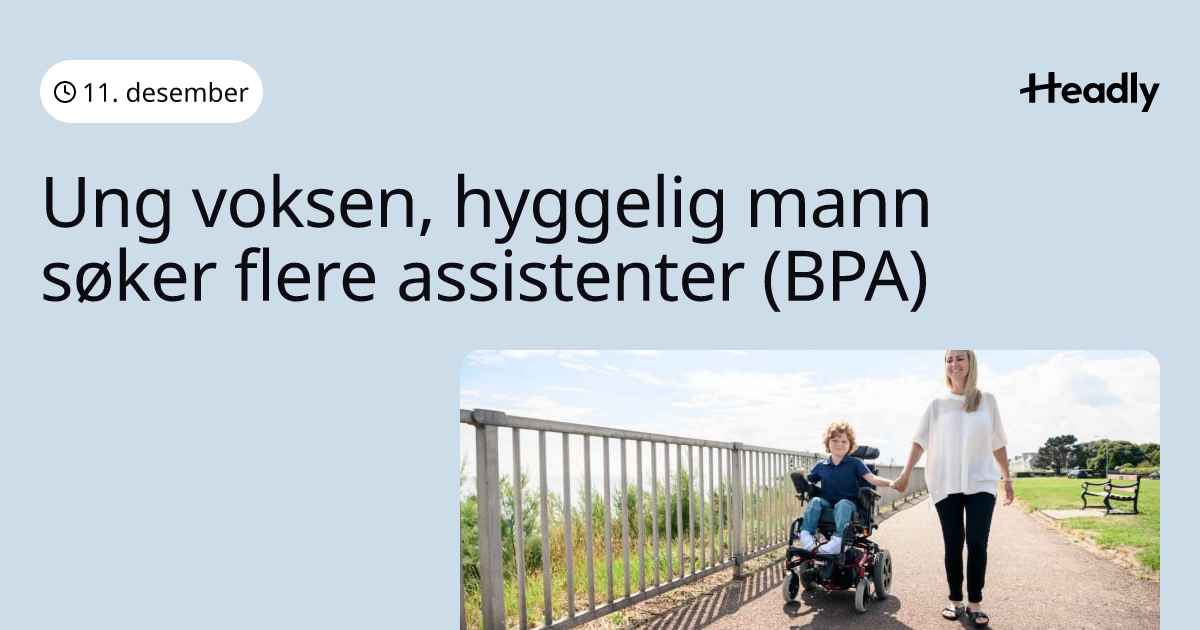 11. desember

Headly

Ung voksen, hyggelig mann søker flere assistenter (BPA)